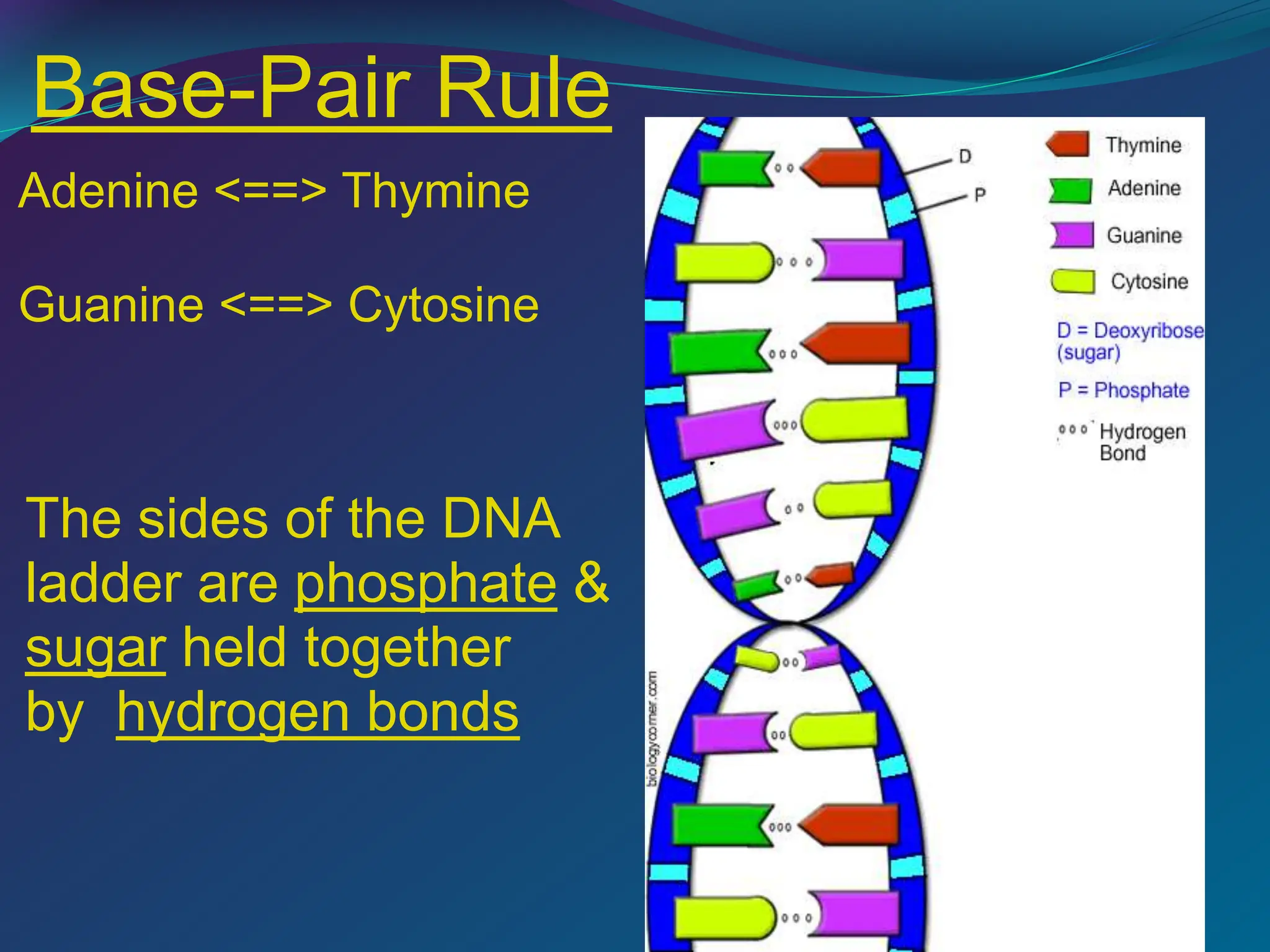 Base-Pair Rule

Adenine <==> Thymine

Guanine <==> Cytosine

The sides of the DNA ladder are phosphate & sugar held together by hydrogen bonds

D

P

Thymine

Adenine

Guanine

Cytosine

D = Deoxyribose (sugar)

P = Phosphate

Hydrogen Bond

biologycorner.com